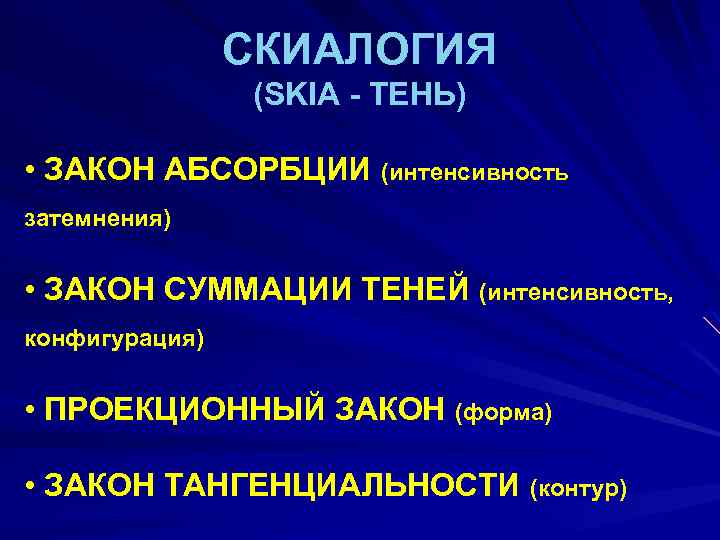 СКИАЛОГИЯ
(SKIA - ТЕНЬ)

• ЗАКОН АБСОРБЦИИ (интенсивность затемнения)

• ЗАКОН СУММАЦИИ ТЕНЕЙ (интенсивность, конфигурация)

• ПРОЕКЦИОННЫЙ ЗАКОН (форма)

• ЗАКОН ТАНГЕНЦИАЛЬНОСТИ (контур)